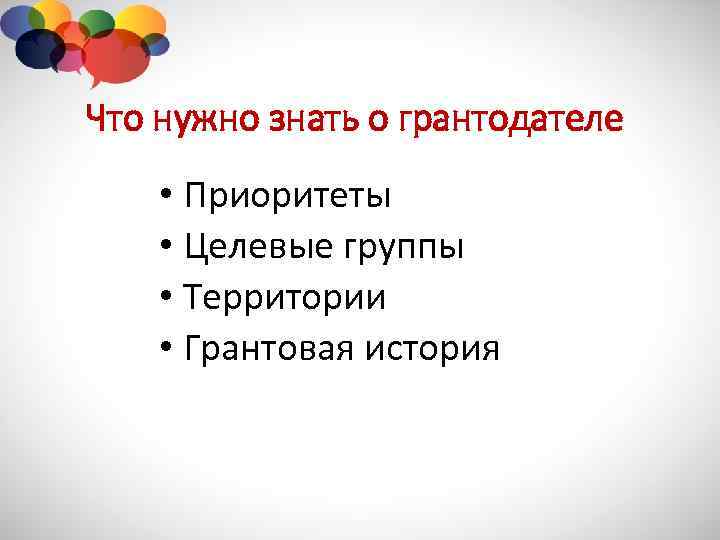 Что нужно знать о грантодателе

• Приоритеты
• Целевые группы
• Территории
• Грантовая история